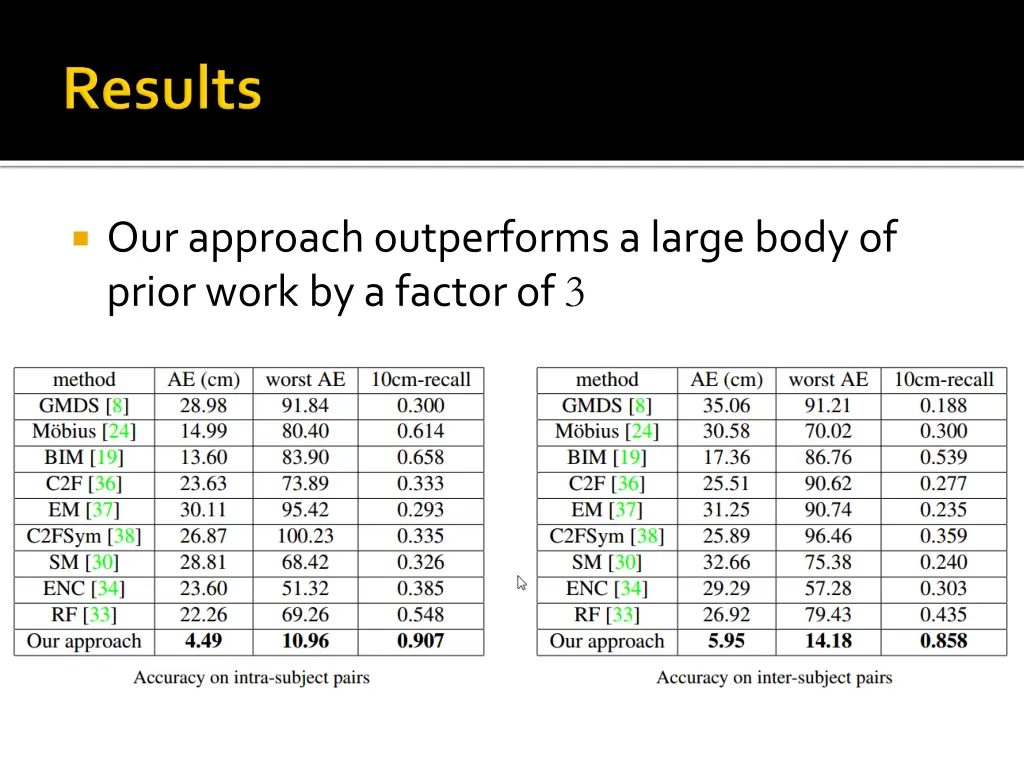 Results

Our approach outperforms a large body of prior work by a factor of 3

| method | AE (cm) | worst AE | 10cm-recall |
|---|---|---|---|
| GMDS [8] | 28.98 | 91.84 | 0.300 |
| Möbius [24] | 14.99 | 80.40 | 0.614 |
| BIM [19] | 13.60 | 83.90 | 0.658 |
| C2F [36] | 23.63 | 73.89 | 0.333 |
| EM [37] | 30.11 | 95.42 | 0.293 |
| C2FSym [38] | 26.87 | 100.23 | 0.335 |
| SM [30] | 28.81 | 68.42 | 0.326 |
| ENC [34] | 23.60 | 51.32 | 0.385 |
| RF [33] | 22.26 | 69.26 | 0.548 |
| Our approach | **4.49** | **10.96** | **0.907** |

Accuracy on intra-subject pairs

| method | AE (cm) | worst AE | 10cm-recall |
|---|---|---|---|
| GMDS [8] | 35.06 | 91.21 | 0.188 |
| Möbius [24] | 30.58 | 70.02 | 0.300 |
| BIM [19] | 17.36 | 86.76 | 0.539 |
| C2F [36] | 25.51 | 90.62 | 0.277 |
| EM [37] | 31.25 | 90.74 | 0.235 |
| C2FSym [38] | 25.89 | 96.46 | 0.359 |
| SM [30] | 32.66 | 75.38 | 0.240 |
| ENC [34] | 29.29 | 57.28 | 0.303 |
| RF [33] | 26.92 | 79.43 | 0.435 |
| Our approach | **5.95** | **14.18** | **0.858** |

Accuracy on inter-subject pairs